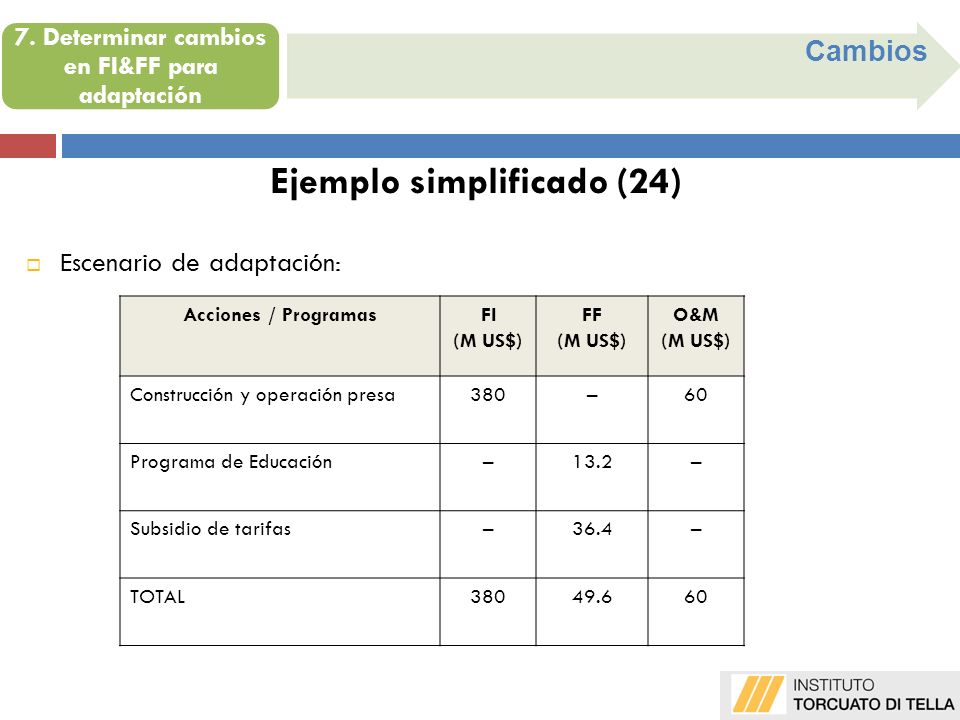 7. Determinar cambios en FI&FF para adaptación

Cambios

Ejemplo simplificado (24)

Escenario de adaptación:

| Acciones / Programas | FI (M US$) | FF (M US$) | O&M (M US$) |
|---|---|---|---|
| Construcción y operación presa | 380 | – | 60 |
| Programa de Educación | – | 13.2 | – |
| Subsidio de tarifas | – | 36.4 | – |
| TOTAL | 380 | 49.6 | 60 |

INSTITUTO TORCUATO DI TELLA